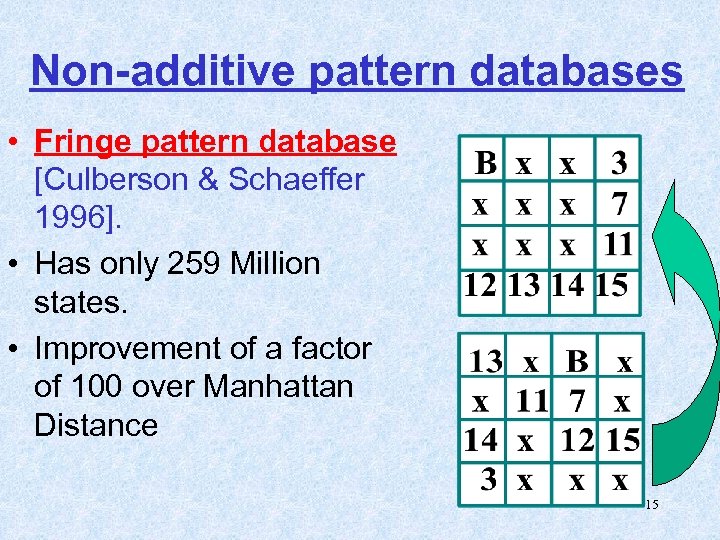 Non-additive pattern databases

• Fringe pattern database [Culberson & Schaeffer 1996].

• Has only 259 Million states.

• Improvement of a factor of 100 over Manhattan Distance

| B | x | x | 3 |
|---|---|---|---|
| x | x | x | 7 |
| x | x | x | 11 |
| 12 | 13 | 14 | 15 |

| 13 | x | B | x |
|---|---|---|---|
| x | 11 | 7 | x |
| 14 | x | 12 | 15 |
| 3 | x | x | x |

15